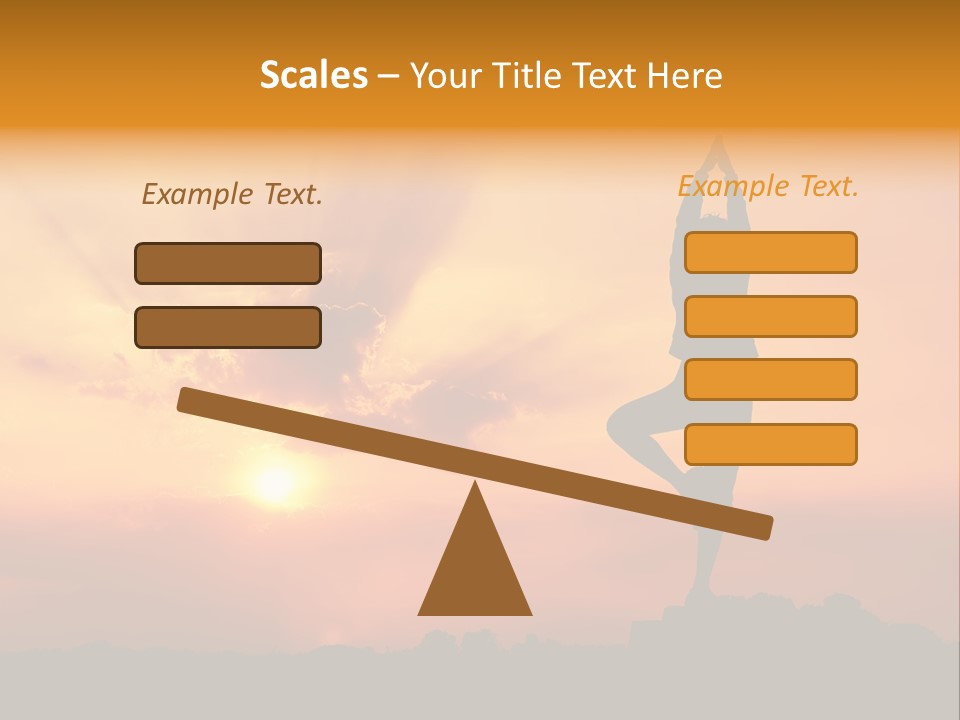 Scales – Your Title Text Here

Example Text.

Example Text.